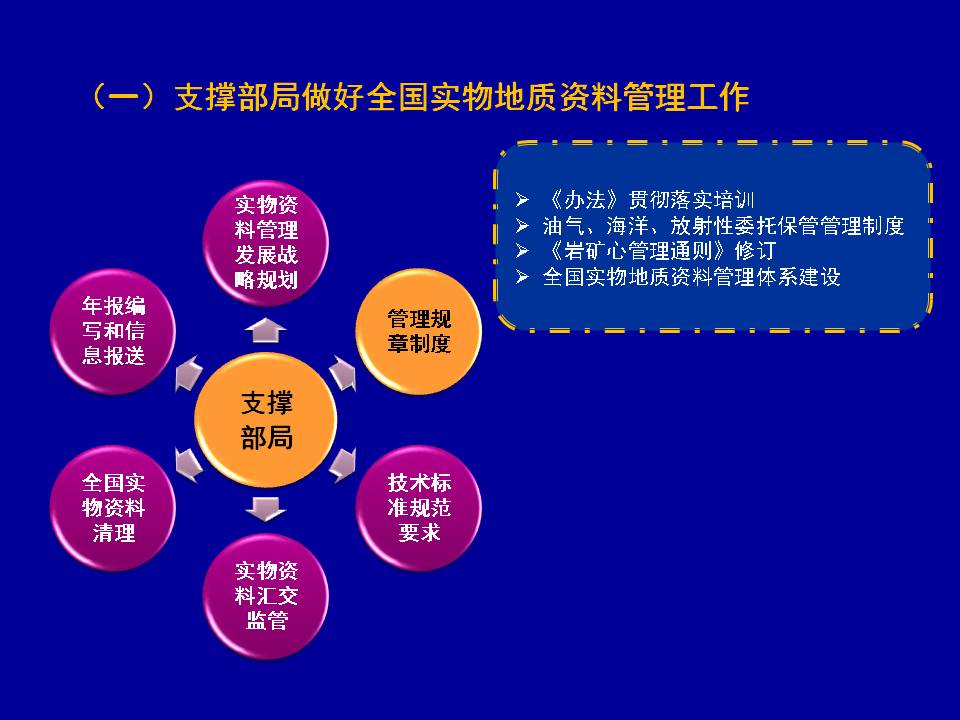 （一）支撑部局做好全国实物地质资料管理工作

➢ 《办法》贯彻落实培训
➢ 油气、海洋、放射性委托保管管理制度
➢ 《岩矿心管理通则》修订
➢ 全国实物地质资料管理体系建设

实物资料管理发展战略规划

管理规章制度

技术标准规范要求

实物资料汇交监管

全国实物资料清理

年报编写和信息报送

支撑部局